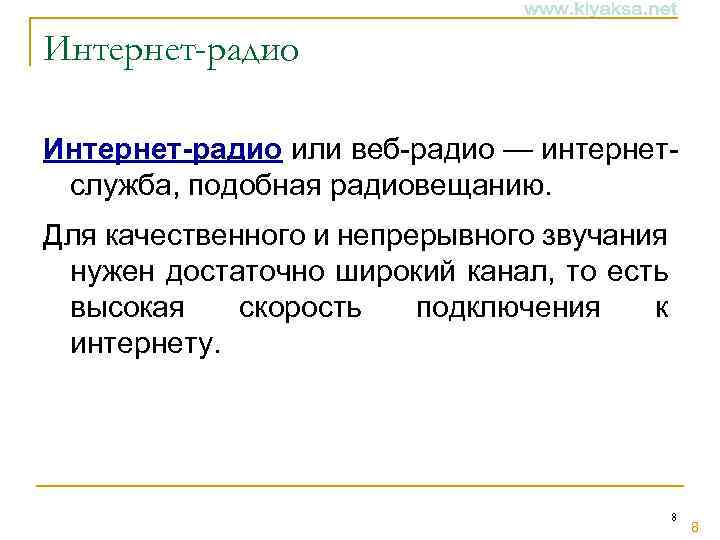 www.kiyaksa.net

Интернет-радио

Интернет-радио или веб-радио — интернет-служба, подобная радиовещанию.

Для качественного и непрерывного звучания нужен достаточно широкий канал, то есть высокая скорость подключения к интернету.

8

8